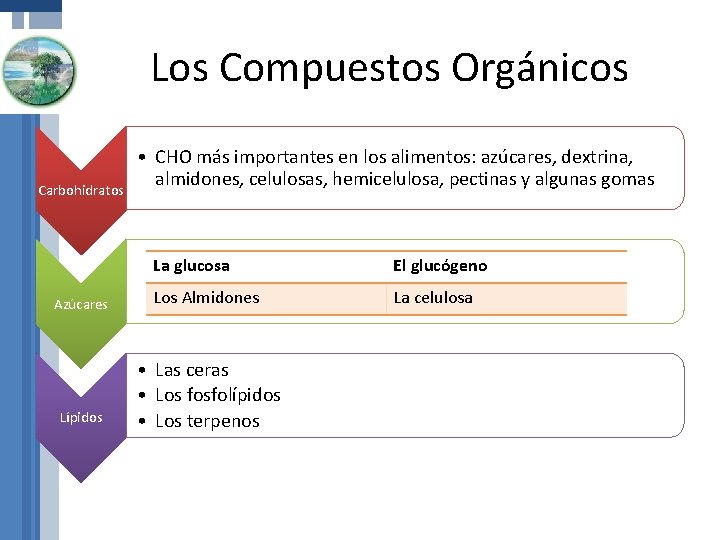 Los Compuestos Orgánicos

Carbohidratos

• CHO más importantes en los alimentos: azúcares, dextrina, almidones, celulosas, hemicelulosa, pectinas y algunas gomas

Azúcares

| La glucosa | El glucógeno |
|---|---|
| Los Almidones | La celulosa |

Lípidos

• Las ceras
• Los fosfolípidos
• Los terpenos